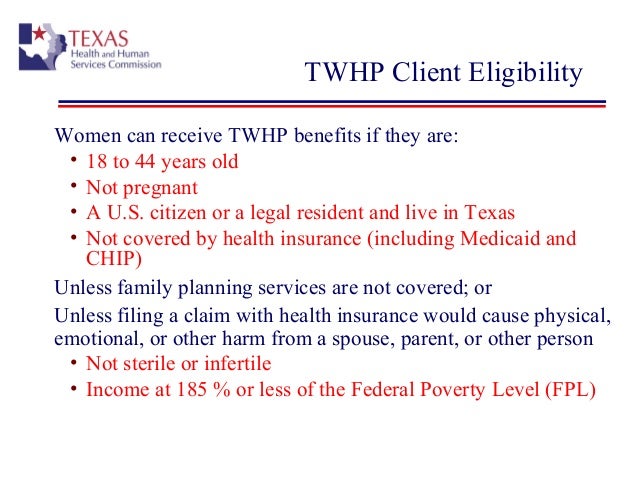 TEXAS
Health and Human Services Commission

TWHP Client Eligibility

Women can receive TWHP benefits if they are:
• 18 to 44 years old
• Not pregnant
• A U.S. citizen or a legal resident and live in Texas
• Not covered by health insurance (including Medicaid and CHIP)

Unless family planning services are not covered; or

Unless filing a claim with health insurance would cause physical, emotional, or other harm from a spouse, parent, or other person
• Not sterile or infertile
• Income at 185 % or less of the Federal Poverty Level (FPL)